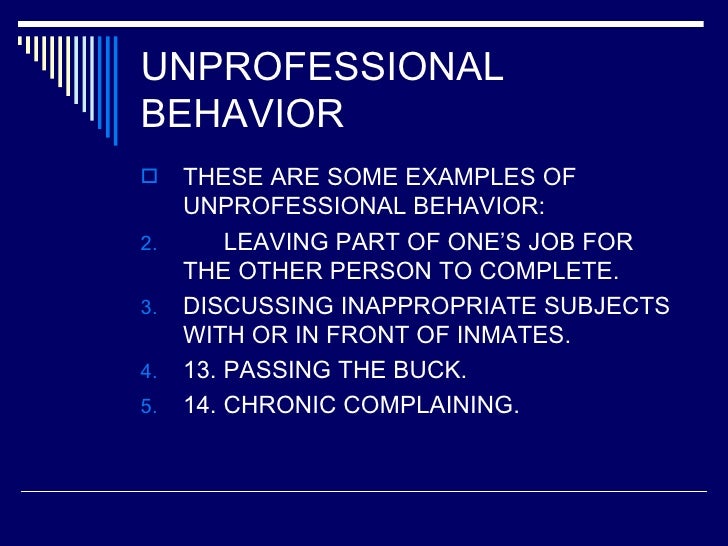 UNPROFESSIONAL BEHAVIOR

THESE ARE SOME EXAMPLES OF UNPROFESSIONAL BEHAVIOR:

2. LEAVING PART OF ONE'S JOB FOR THE OTHER PERSON TO COMPLETE.

3. DISCUSSING INAPPROPRIATE SUBJECTS WITH OR IN FRONT OF INMATES.

4. 13. PASSING THE BUCK.

5. 14. CHRONIC COMPLAINING.